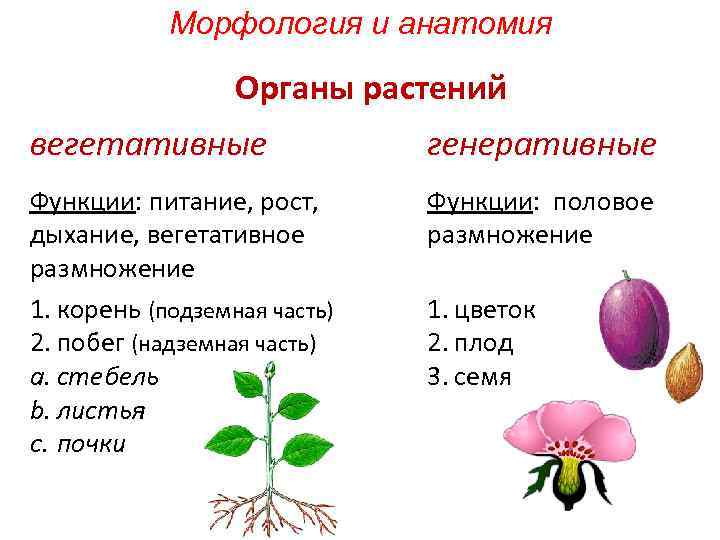 Морфология и анатомия

Органы растений

вегетативные

Функции: питание, рост, дыхание, вегетативное размножение

1. корень (подземная часть)
2. побег (надземная часть)
a. стебель
b. листья
c. почки

генеративные

Функции: половое размножение

1. цветок
2. плод
3. семя